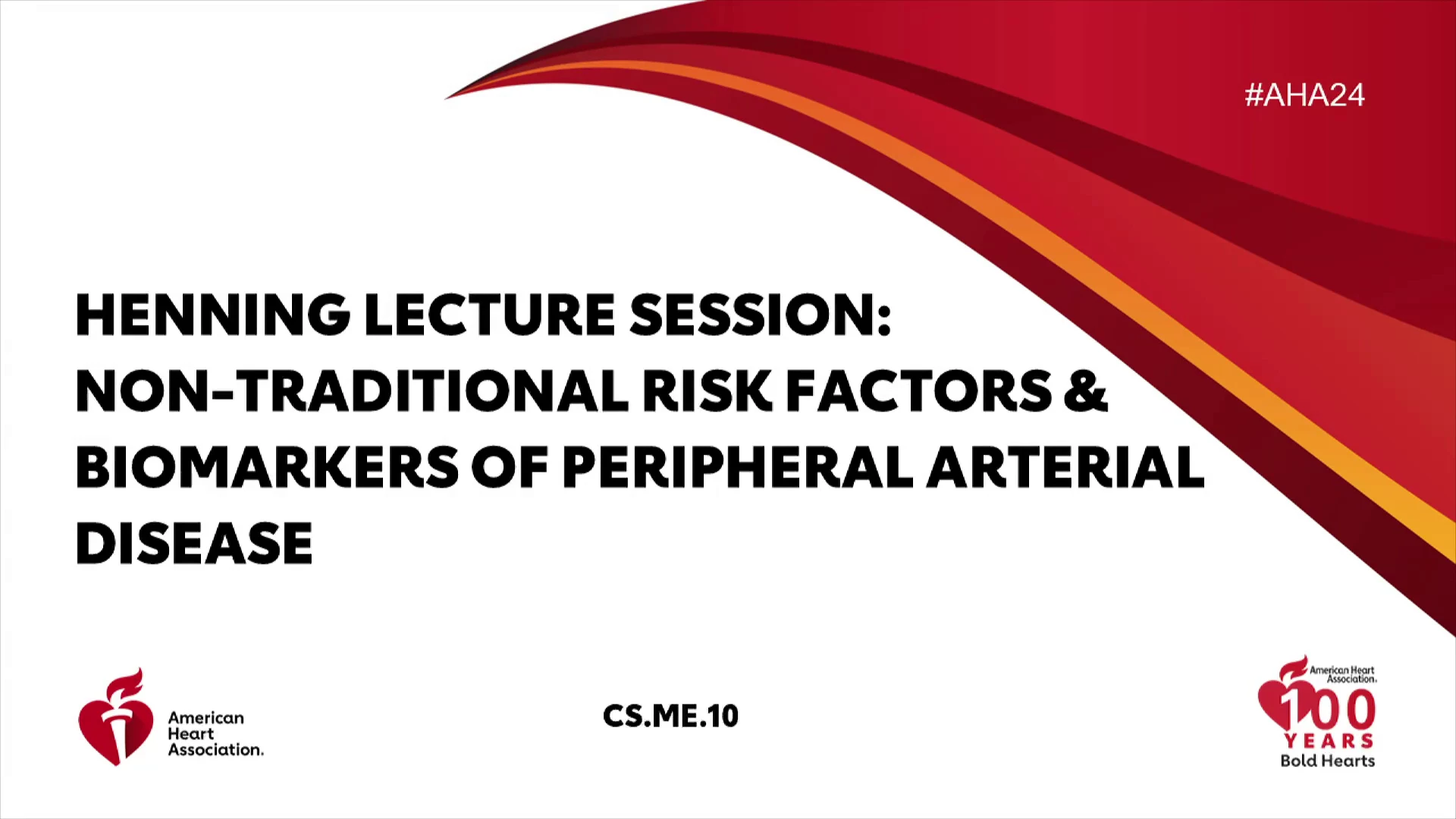 #AHA24

HENNING LECTURE SESSION: NON-TRADITIONAL RISK FACTORS & BIOMARKERS OF PERIPHERAL ARTERIAL DISEASE

American Heart Association.

CS.ME.10

American Heart Association.
100
YEARS
Bold Hearts